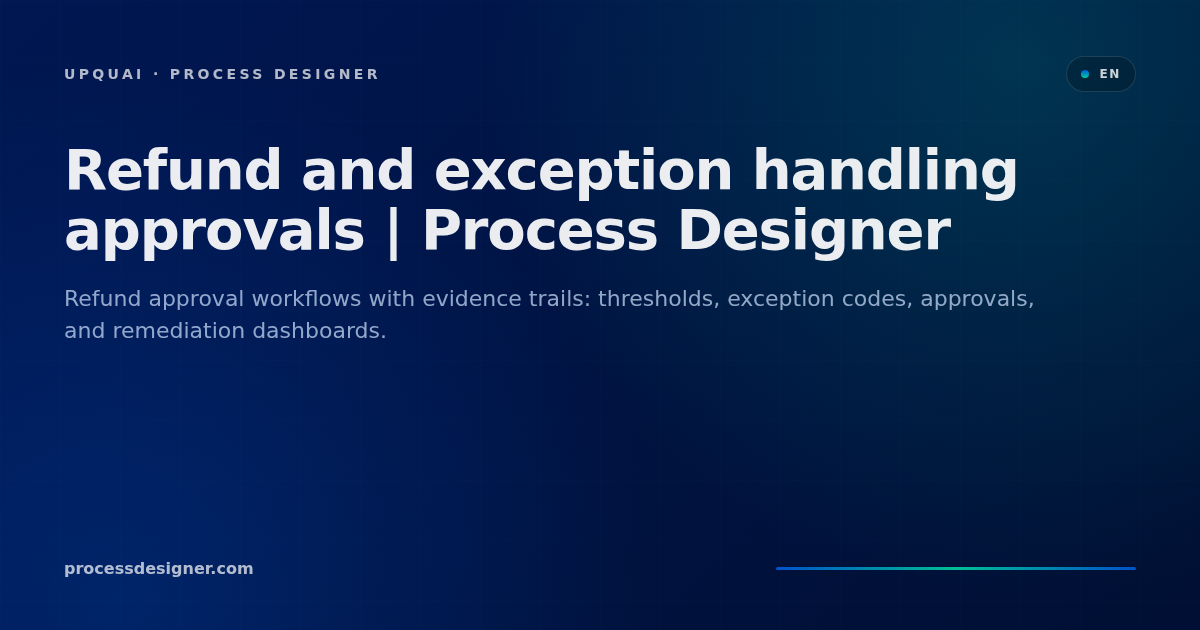 UPQUAI · PROCESS DESIGNER

EN

Refund and exception handling approvals | Process Designer

Refund approval workflows with evidence trails: thresholds, exception codes, approvals, and remediation dashboards.

processdesigner.com